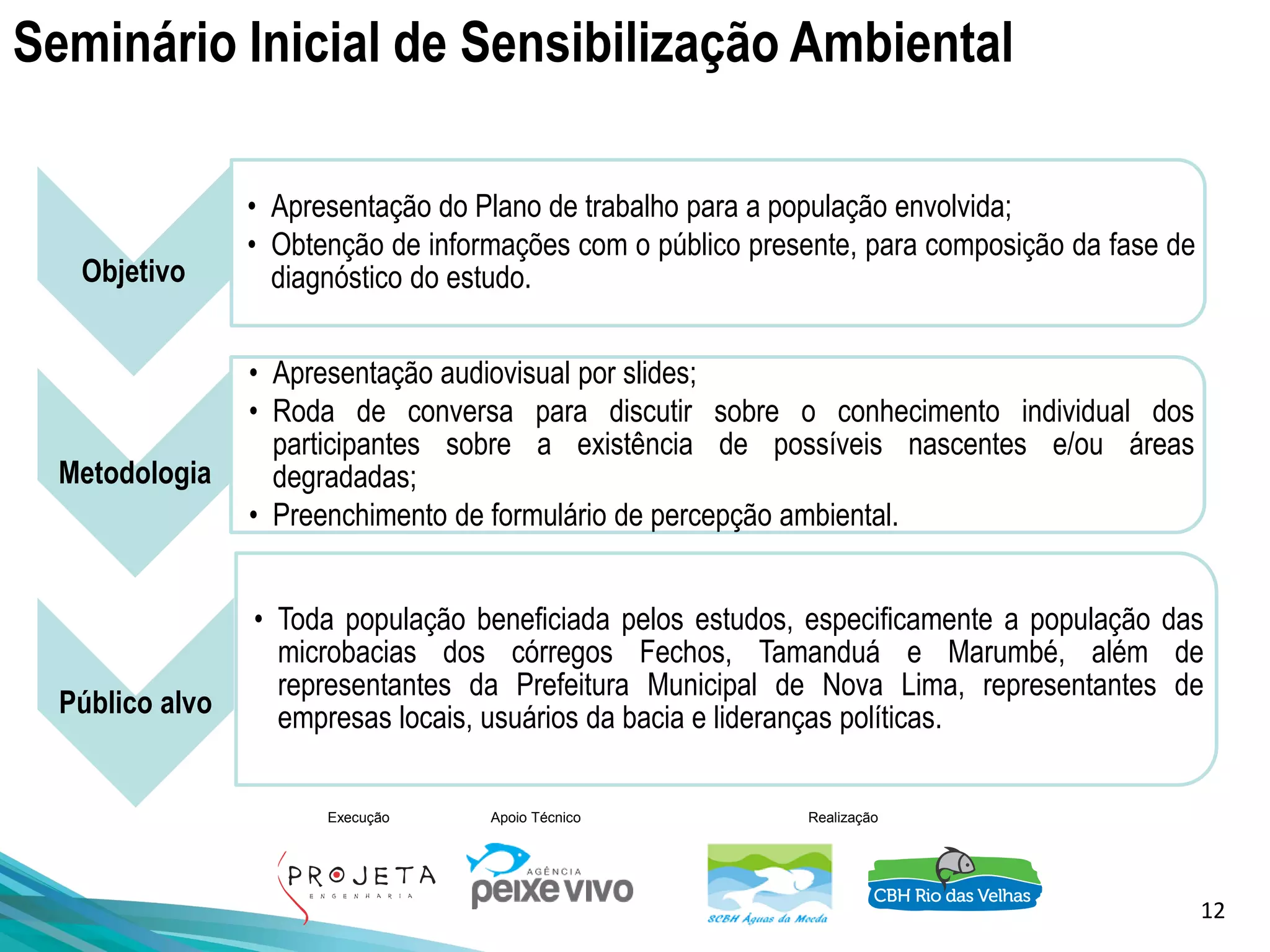 Seminário Inicial de Sensibilização Ambiental

Objetivo

• Apresentação do Plano de trabalho para a população envolvida;
• Obtenção de informações com o público presente, para composição da fase de diagnóstico do estudo.

Metodologia

• Apresentação audiovisual por slides;
• Roda de conversa para discutir sobre o conhecimento individual dos participantes sobre a existência de possíveis nascentes e/ou áreas degradadas;
• Preenchimento de formulário de percepção ambiental.

Público alvo

• Toda população beneficiada pelos estudos, especificamente a população das microbacias dos córregos Fechos, Tamanduá e Marumbé, além de representantes da Prefeitura Municipal de Nova Lima, representantes de empresas locais, usuários da bacia e lideranças políticas.

Execução

PROJETA
ENGENHARIA

Apoio Técnico

AGÊNCIA
peixe vivo

Realização

SCBH Águas da Moeda

CBH Rio das Velhas

12